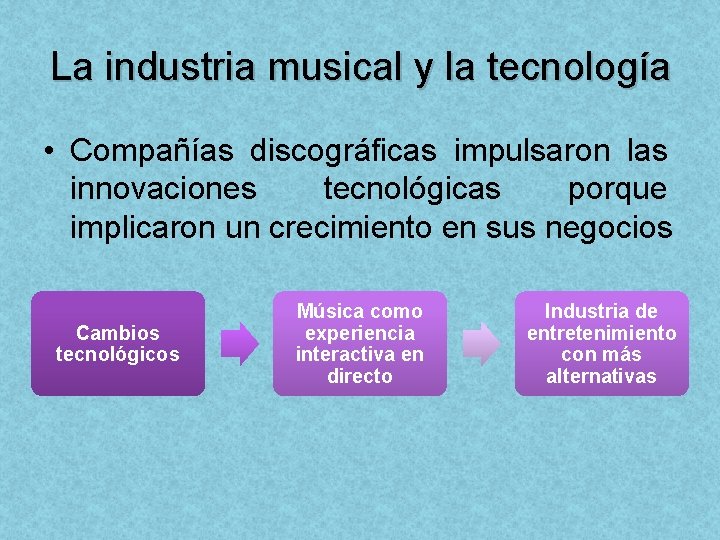 La industria musical y la tecnología

• Compañías discográficas impulsaron las innovaciones tecnológicas porque implicaron un crecimiento en sus negocios

Cambios tecnológicos

Música como experiencia interactiva en directo

Industria de entretenimiento con más alternativas